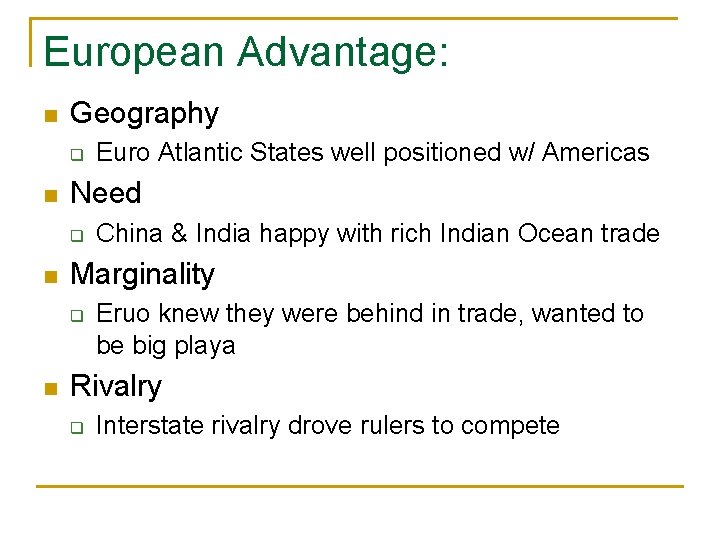 European Advantage:

Geography
Euro Atlantic States well positioned w/ Americas

Need
China & India happy with rich Indian Ocean trade

Marginality
Eruo knew they were behind in trade, wanted to be big playa

Rivalry
Interstate rivalry drove rulers to compete